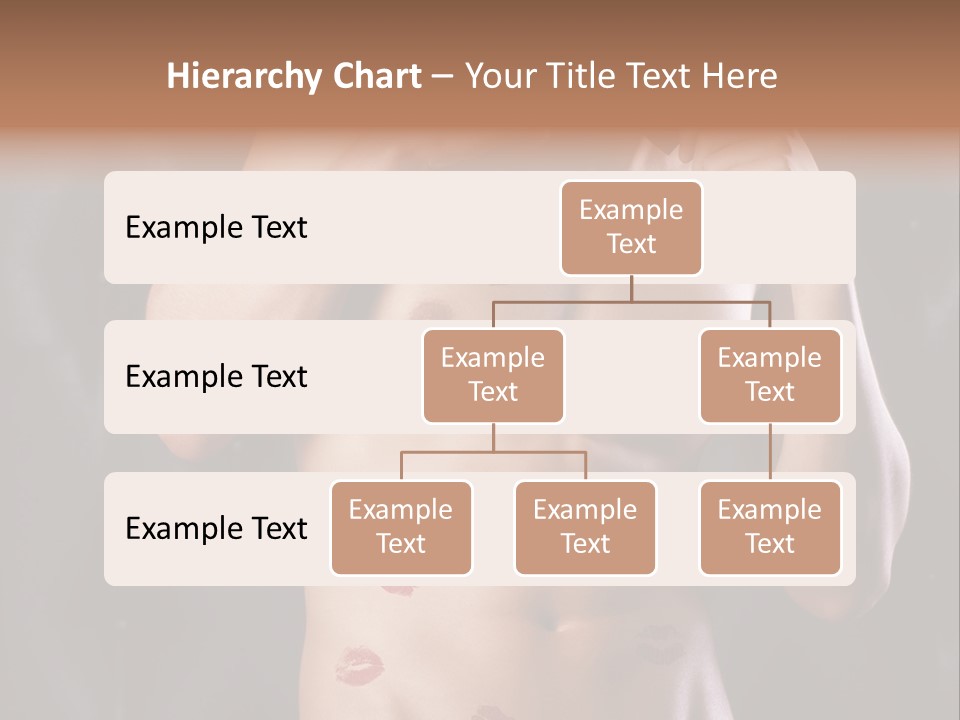 Hierarchy Chart – Your Title Text Here

Example Text

Example Text

Example Text

Example Text

Example Text

Example Text

Example Text

Example Text

Example Text